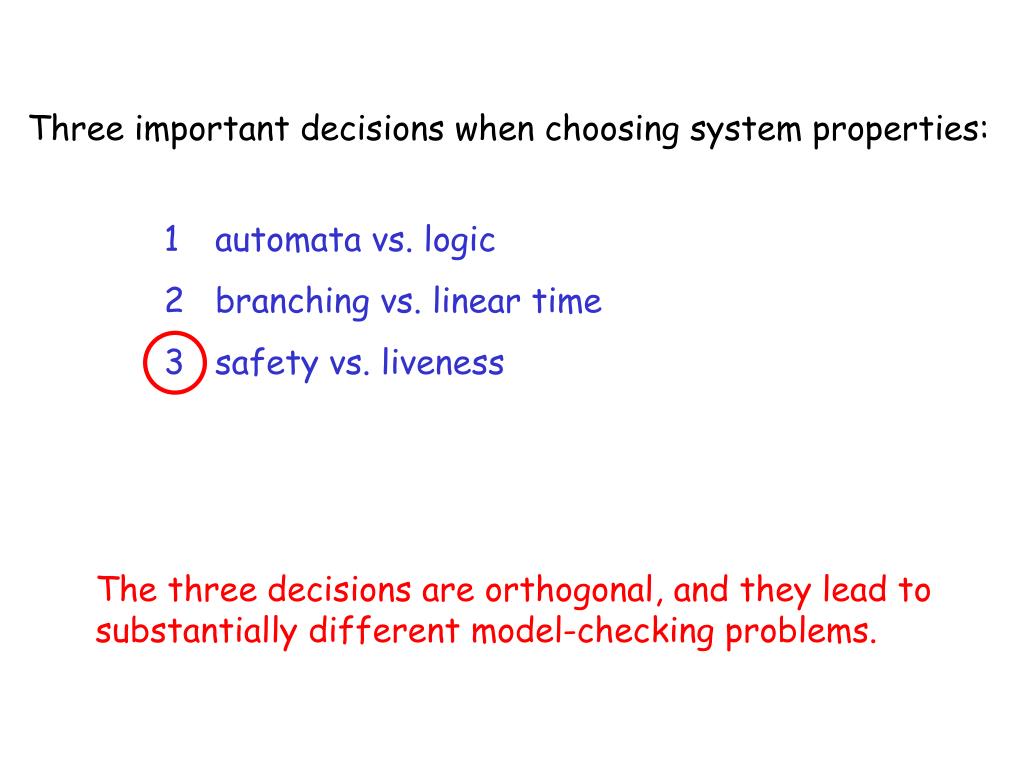 Three important decisions when choosing system properties:

1 automata vs. logic
2 branching vs. linear time
3 safety vs. liveness

The three decisions are orthogonal, and they lead to substantially different model-checking problems.